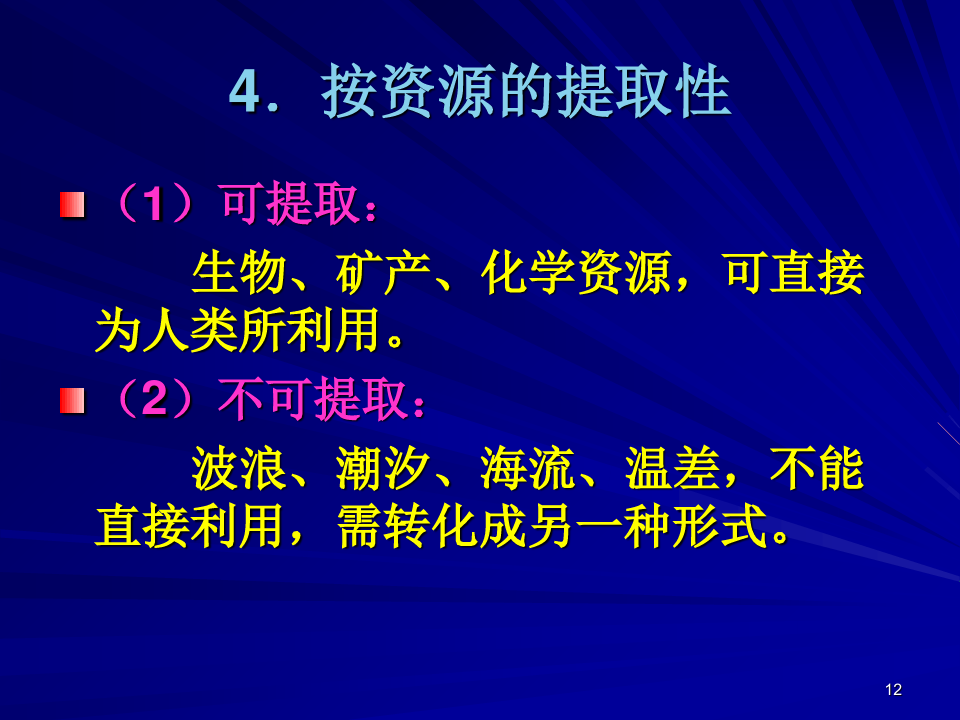 4．按资源的提取性

（1）可提取：

生物、矿产、化学资源，可直接为人类所利用。

（2）不可提取：

波浪、潮汐、海流、温差，不能直接利用，需转化成另一种形式。

12